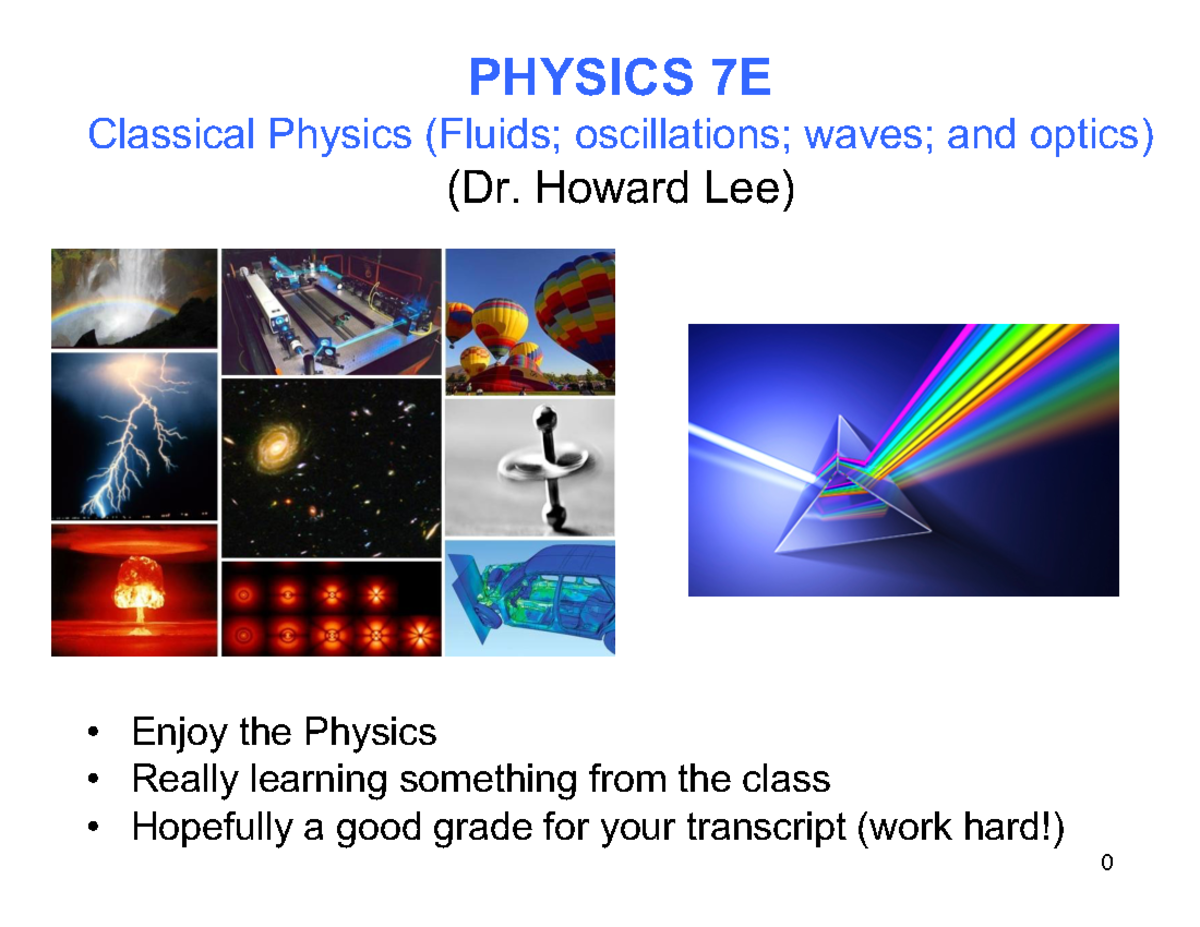 PHYSICS 7E
Classical Physics (Fluids; oscillations; waves; and optics)
(Dr. Howard Lee)

• Enjoy the Physics
• Really learning something from the class
• Hopefully a good grade for your transcript (work hard!)

0